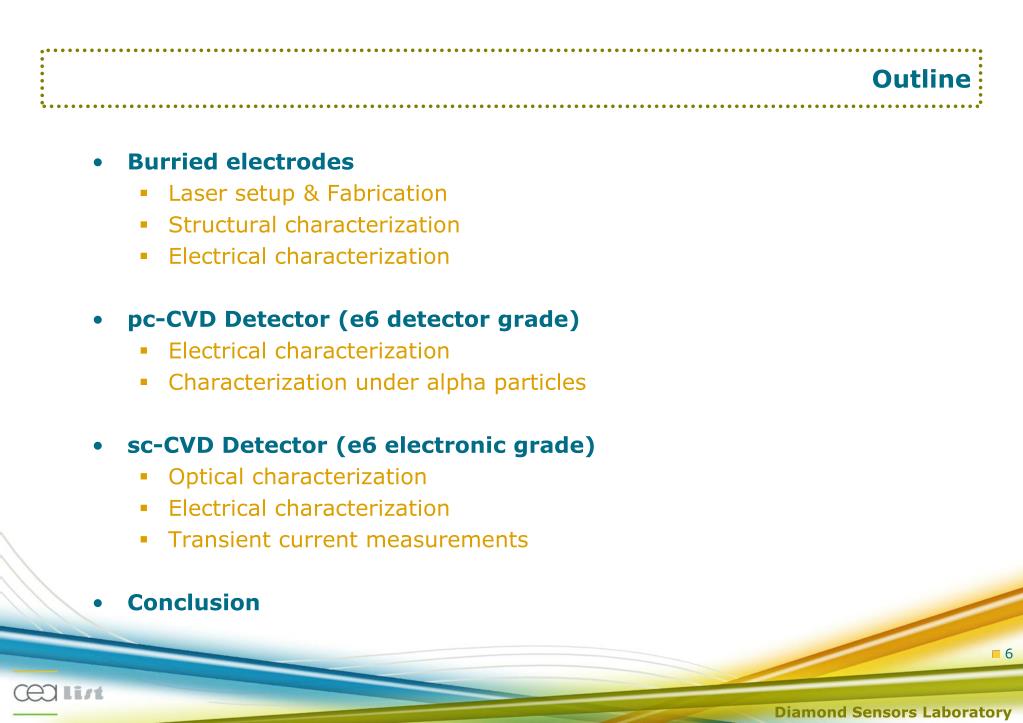 Outline

• Burried electrodes
  ▪ Laser setup & Fabrication
  ▪ Structural characterization
  ▪ Electrical characterization

• pc-CVD Detector (e6 detector grade)
  ▪ Electrical characterization
  ▪ Characterization under alpha particles

• sc-CVD Detector (e6 electronic grade)
  ▪ Optical characterization
  ▪ Electrical characterization
  ▪ Transient current measurements

• Conclusion

6

cea list

Diamond Sensors Laboratory